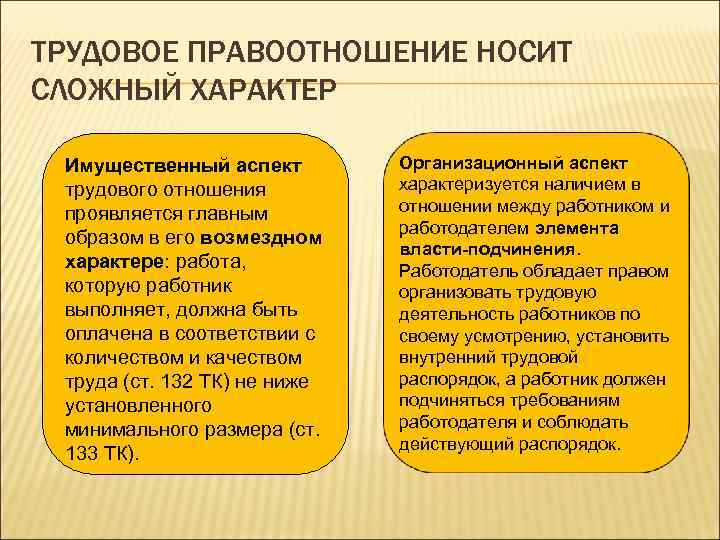 ТРУДОВОЕ ПРАВООТНОШЕНИЕ НОСИТ СЛОЖНЫЙ ХАРАКТЕР

Имущественный аспект трудового отношения проявляется главным образом в его возмездном характере: работа, которую работник выполняет, должна быть оплачена в соответствии с количеством и качеством труда (ст. 132 ТК) не ниже установленного минимального размера (ст. 133 ТК).

Организационный аспект характеризуется наличием в отношении между работником и работодателем элемента власти-подчинения. Работодатель обладает правом организовать трудовую деятельность работников по своему усмотрению, установить внутренний трудовой распорядок, а работник должен подчиняться требованиям работодателя и соблюдать действующий распорядок.